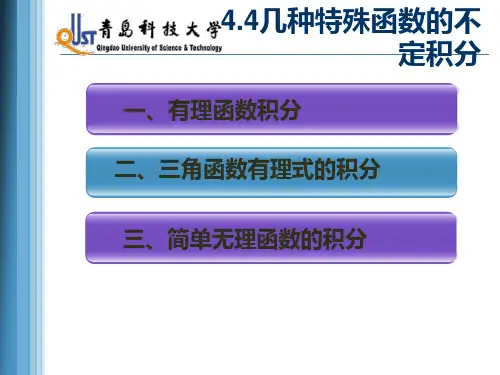 QUST 青島科技大学
Qingdao University of Science & Technology

4.4几种特殊函数的不定积分

一、有理函数积分

二、三角函数有理式的积分

三、简单无理函数的积分